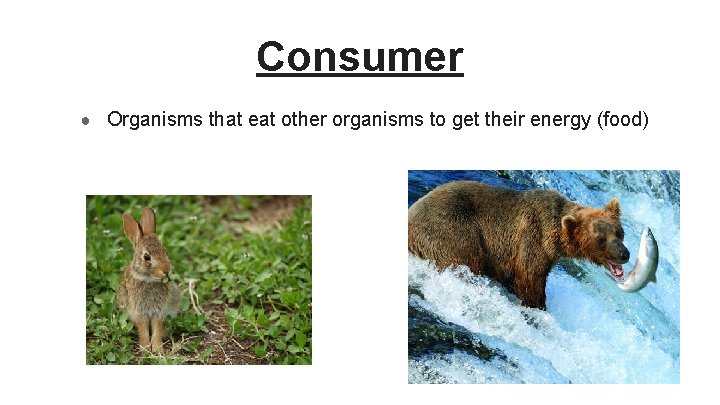 Consumer

● Organisms that eat other organisms to get their energy (food)